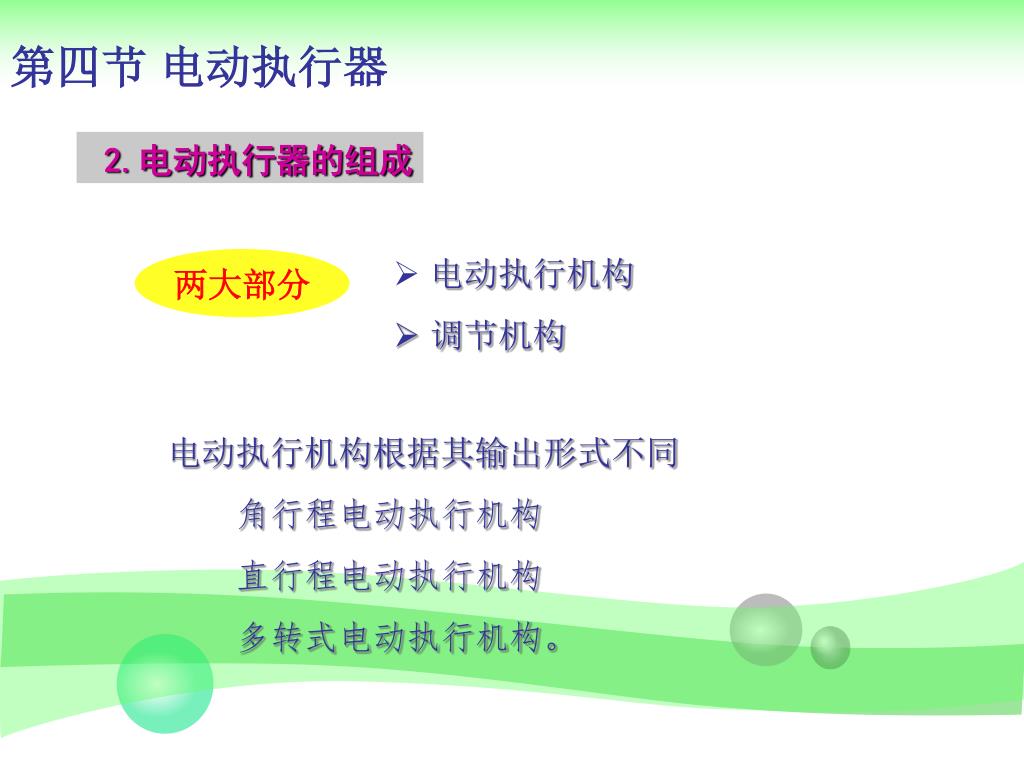 第四节 电动执行器

2. 电动执行器的组成

两大部分

➢ 电动执行机构

➢ 调节机构

电动执行机构根据其输出形式不同

角行程电动执行机构

直行程电动执行机构

多转式电动执行机构。